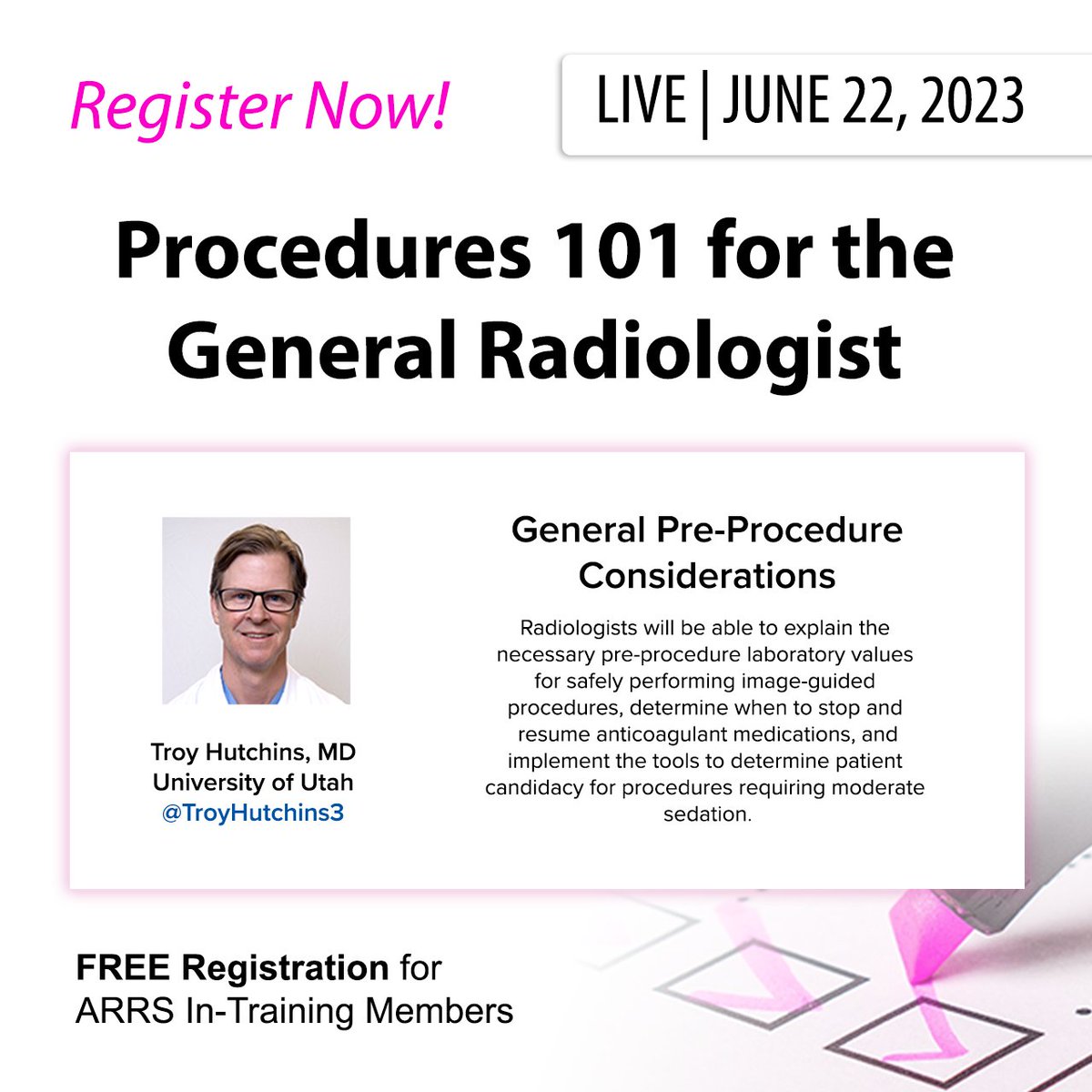 Register Now!

LIVE | JUNE 22, 2023

Procedures 101 for the General Radiologist

Troy Hutchins, MD
University of Utah
@TroyHutchins3

General Pre-Procedure Considerations

Radiologists will be able to explain the necessary pre-procedure laboratory values for safely performing image-guided procedures, determine when to stop and resume anticoagulant medications, and implement the tools to determine patient candidacy for procedures requiring moderate sedation.

FREE Registration for ARRS In-Training Members